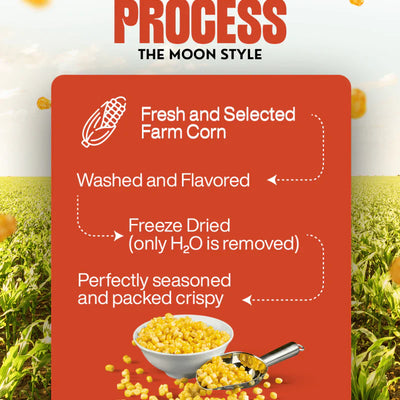 PROCESS
THE MOON STYLE

Fresh and Selected Farm Corn

Washed and Flavored

Freeze Dried (only $H_2O$ is removed)

Perfectly seasoned and packed crispy